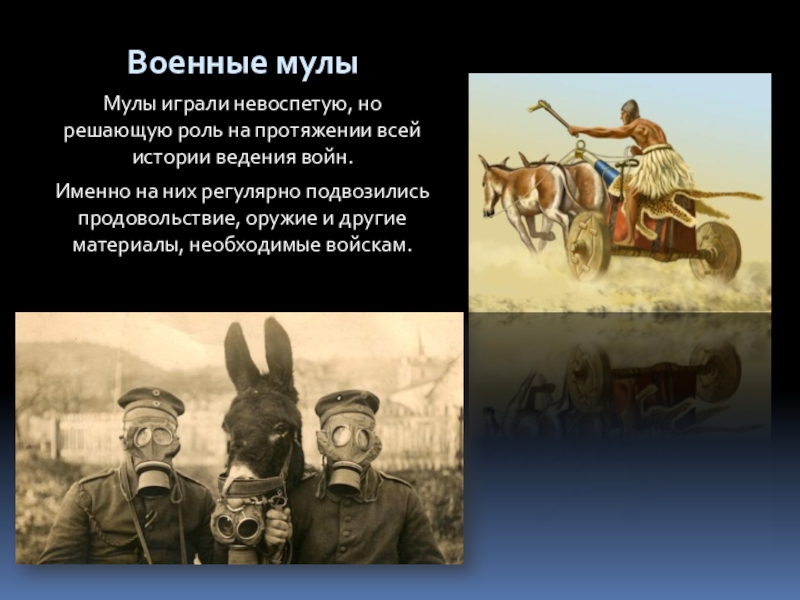 Военные мулы

Мулы играли невоспетую, но решающую роль на протяжении всей истории ведения войн.

Именно на них регулярно подвозились продовольствие, оружие и другие материалы, необходимые войскам.